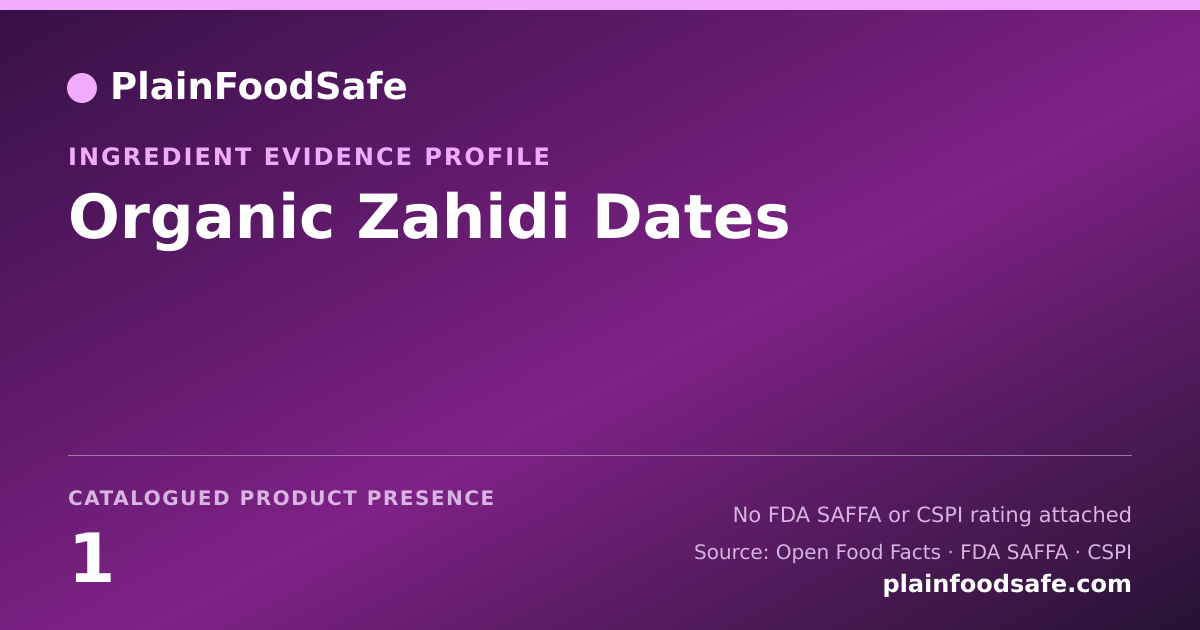 PlainFoodSafe

INGREDIENT EVIDENCE PROFILE

Organic Zahidi Dates

CATALOGUED PRODUCT PRESENCE

1

No FDA SAFFA or CSPI rating attached

Source: Open Food Facts · FDA SAFFA · CSPI

plainfoodsafe.com